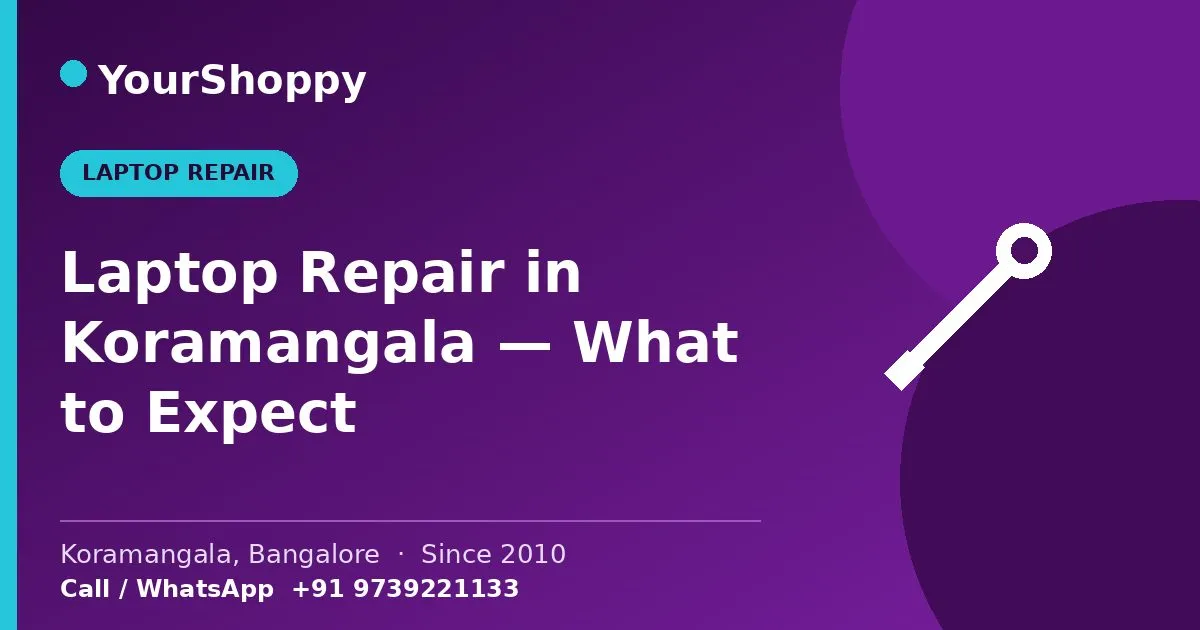 YourShoppy

LAPTOP REPAIR

Laptop Repair in Koramangala — What to Expect

Koramangala, Bangalore · Since 2010
Call / WhatsApp +91 9739221133